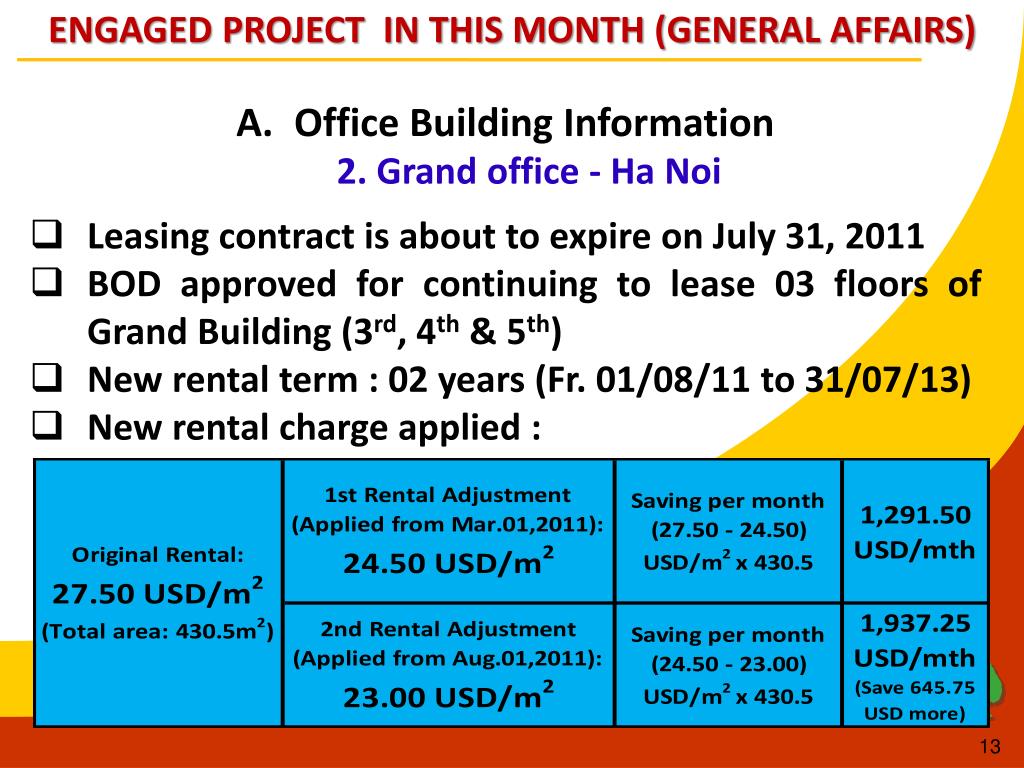 ENGAGED PROJECT IN THIS MONTH (GENERAL AFFAIRS)

A. Office Building Information
2. Grand office - Ha Noi

❑ Leasing contract is about to expire on July 31, 2011
❑ BOD approved for continuing to lease 03 floors of Grand Building ($3^{rd}$, $4^{th}$ & $5^{th}$)
❑ New rental term : 02 years (Fr. 01/08/11 to 31/07/13)
❑ New rental charge applied :

| Original Rental: 27.50 USD/$m^2$ (Total area: 430.5$m^2$) | 1st Rental Adjustment (Applied from Mar.01,2011): 24.50 USD/$m^2$ | Saving per month (27.50 - 24.50) USD/$m^2$ x 430.5 | 1,291.50 USD/mth |
|---|---|---|---|
| | 2nd Rental Adjustment (Applied from Aug.01,2011): 23.00 USD/$m^2$ | Saving per month (24.50 - 23.00) USD/$m^2$ x 430.5 | 1,937.25 USD/mth (Save 645.75 USD more) |

13